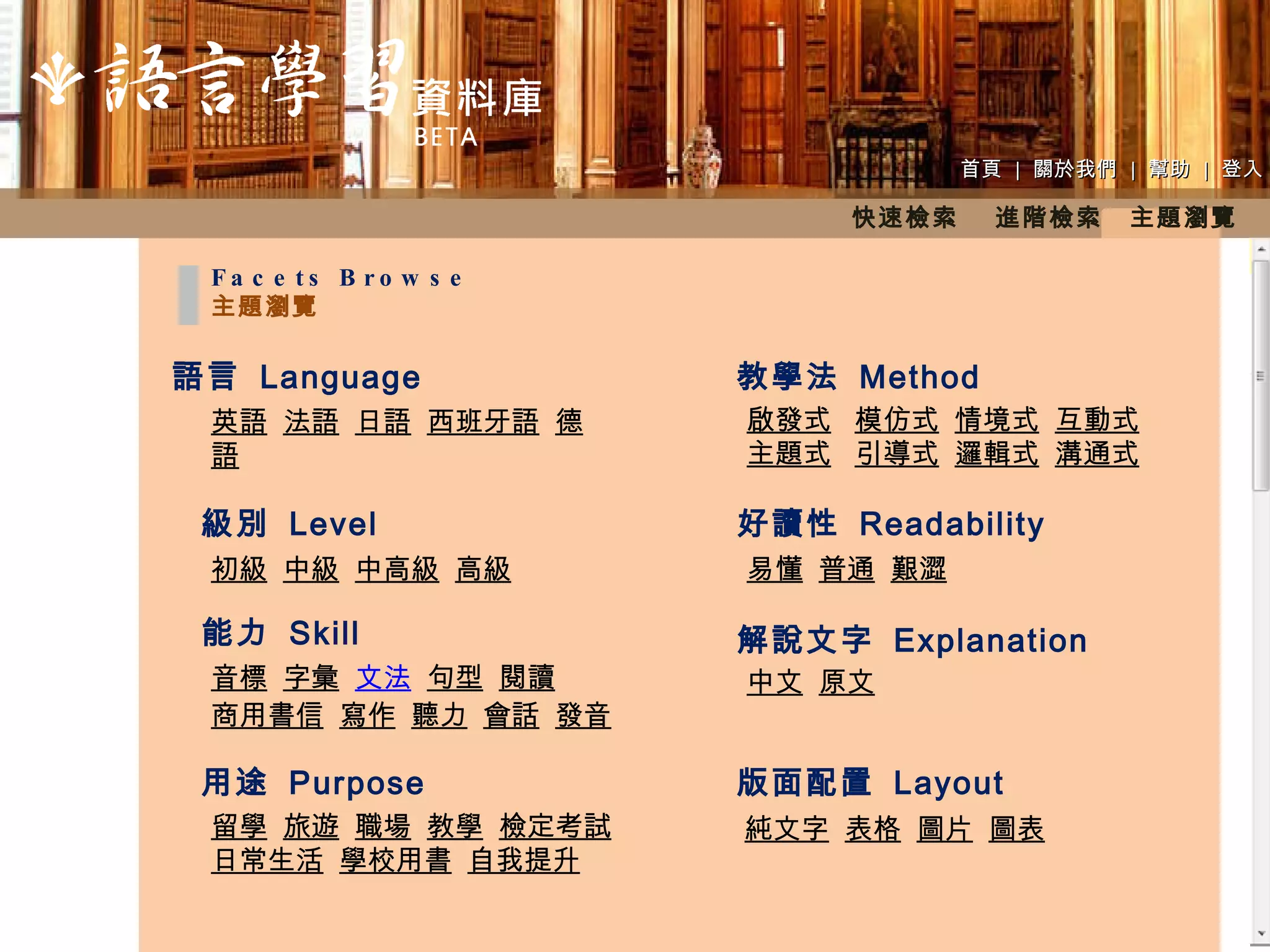 語言學習資料庫
BETA

首頁 | 關於我們 | 幫助 | 登入

快速檢索 進階檢索 主題瀏覽

Facets Browse
主題瀏覽

語言 Language
英語 法語 日語 西班牙語 德語

級別 Level
初級 中級 中高級 高級

能力 Skill
音標 字彙 文法 句型 閱讀 商用書信 寫作 聽力 會話 發音

用途 Purpose
留學 旅遊 職場 教學 檢定考試 日常生活 學校用書 自我提升

教學法 Method
啟發式 模仿式 情境式 互動式 主題式 引導式 邏輯式 溝通式

好讀性 Readability
易懂 普通 艱澀

解說文字 Explanation
中文 原文

版面配置 Layout
純文字 表格 圖片 圖表